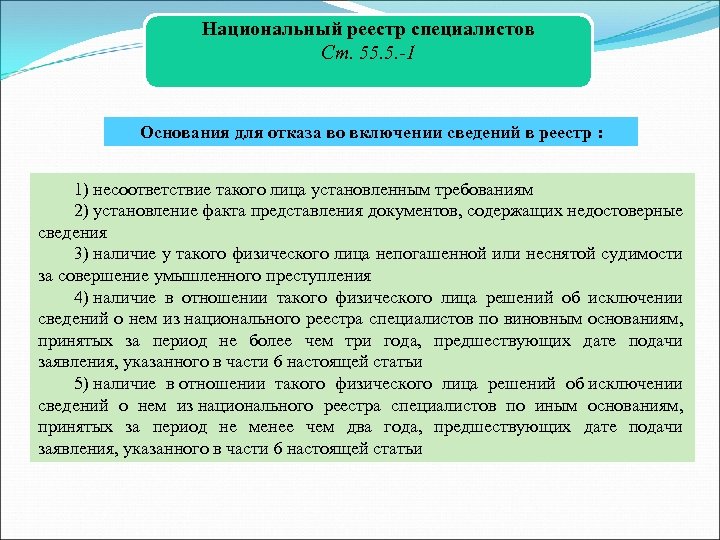 Национальный реестр специалистов
Ст. 55.5.-1

Основания для отказа во включении сведений в реестр :

1) несоответствие такого лица установленным требованиям

2) установление факта представления документов, содержащих недостоверные сведения

3) наличие у такого физического лица непогашенной или неснятой судимости за совершение умышленного преступления

4) наличие в отношении такого физического лица решений об исключении сведений о нем из национального реестра специалистов по виновным основаниям, принятых за период не более чем три года, предшествующих дате подачи заявления, указанного в части 6 настоящей статьи

5) наличие в отношении такого физического лица решений об исключении сведений о нем из национального реестра специалистов по иным основаниям, принятых за период не менее чем два года, предшествующих дате подачи заявления, указанного в части 6 настоящей статьи